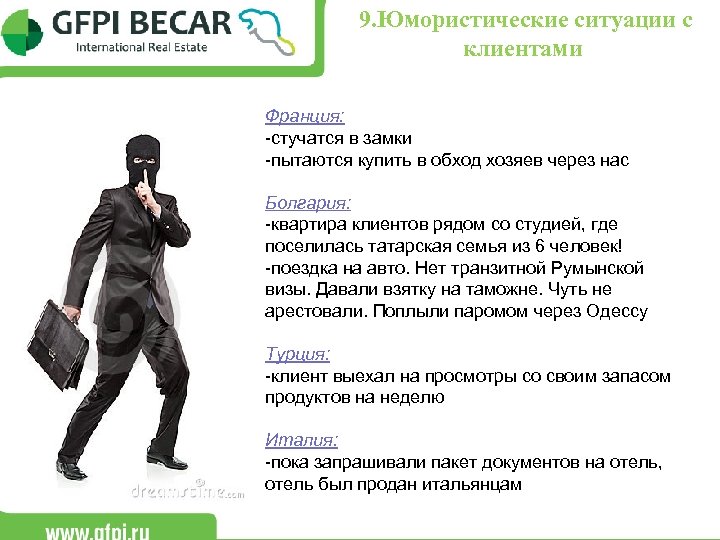 GFPI BECAR
International Real Estate

9.Юмористические ситуации с клиентами

Франция:
-стучатся в замки
-пытаются купить в обход хозяев через нас

Болгария:
-квартира клиентов рядом со студией, где поселилась татарская семья из 6 человек!
-поездка на авто. Нет транзитной Румынской визы. Давали взятку на таможне. Чуть не арестовали. Поплыли паромом через Одессу

Турция:
-клиент выехал на просмотры со своим запасом продуктов на неделю

Италия:
-пока запрашивали пакет документов на отель, отель был продан итальянцам

dreamstime.com

www.gfpi.ru